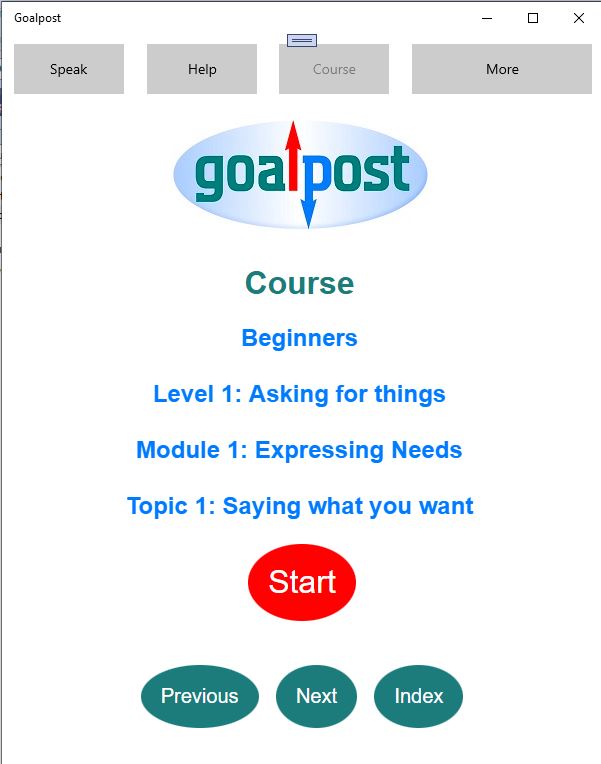 Goalpost

Speak
Help
Course
More

goalpost

Course

Beginners

Level 1: Asking for things

Module 1: Expressing Needs

Topic 1: Saying what you want

Start

Previous
Next
Index